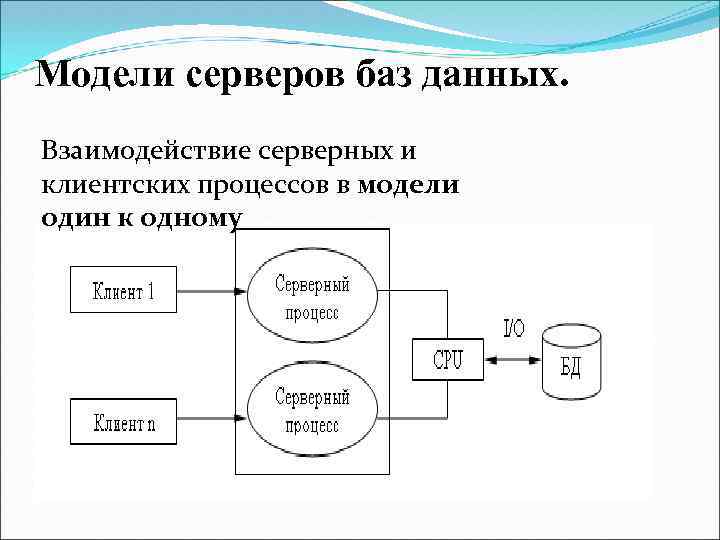 Модели серверов баз данных.

Взаимодействие серверных и клиентских процессов в модели один к одному

Клиент 1

Серверный процесс

Клиент n

Серверный процесс

CPU

I/O

БД